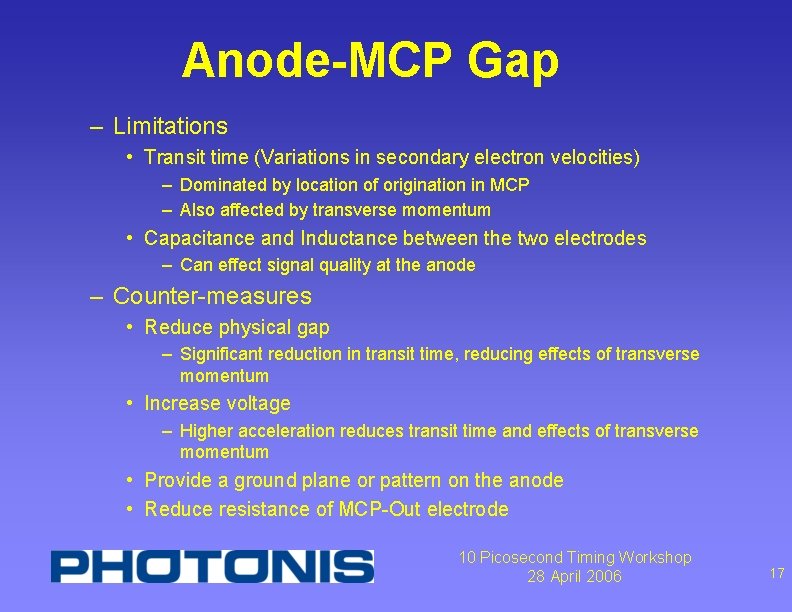 Anode-MCP Gap

– Limitations
• Transit time (Variations in secondary electron velocities)
– Dominated by location of origination in MCP
– Also affected by transverse momentum
• Capacitance and Inductance between the two electrodes
– Can effect signal quality at the anode

– Counter-measures
• Reduce physical gap
– Significant reduction in transit time, reducing effects of transverse momentum
• Increase voltage
– Higher acceleration reduces transit time and effects of transverse momentum
• Provide a ground plane or pattern on the anode
• Reduce resistance of MCP-Out electrode

PHOTONIS

10 Picosecond Timing Workshop
28 April 2006

17